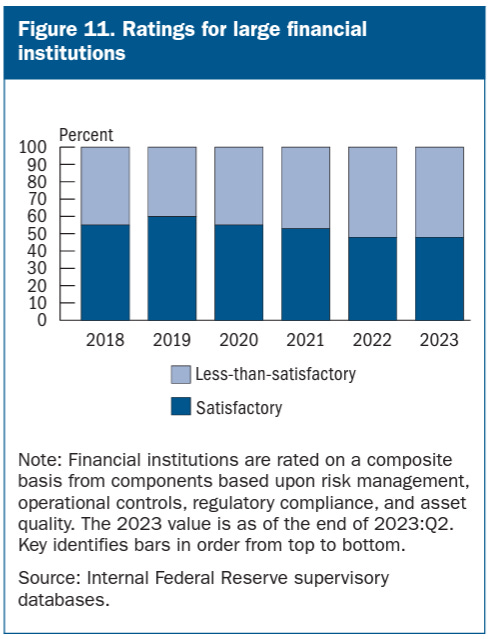 Figure 11. Ratings for large financial institutions

Percent
100
90
80
70
60
50
40
30
20
10
0

2018 2019 2020 2021 2022 2023

Less-than-satisfactory
Satisfactory

Note: Financial institutions are rated on a composite basis from components based upon risk management, operational controls, regulatory compliance, and asset quality. The 2023 value is as of the end of 2023:Q2. Key identifies bars in order from top to bottom.

Source: Internal Federal Reserve supervisory databases.